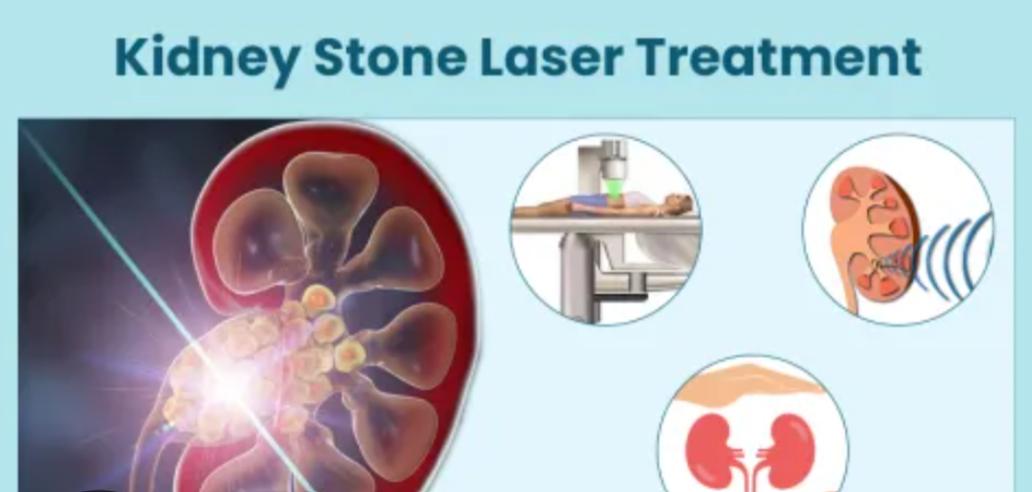 Kidney Stone Laser Treatment